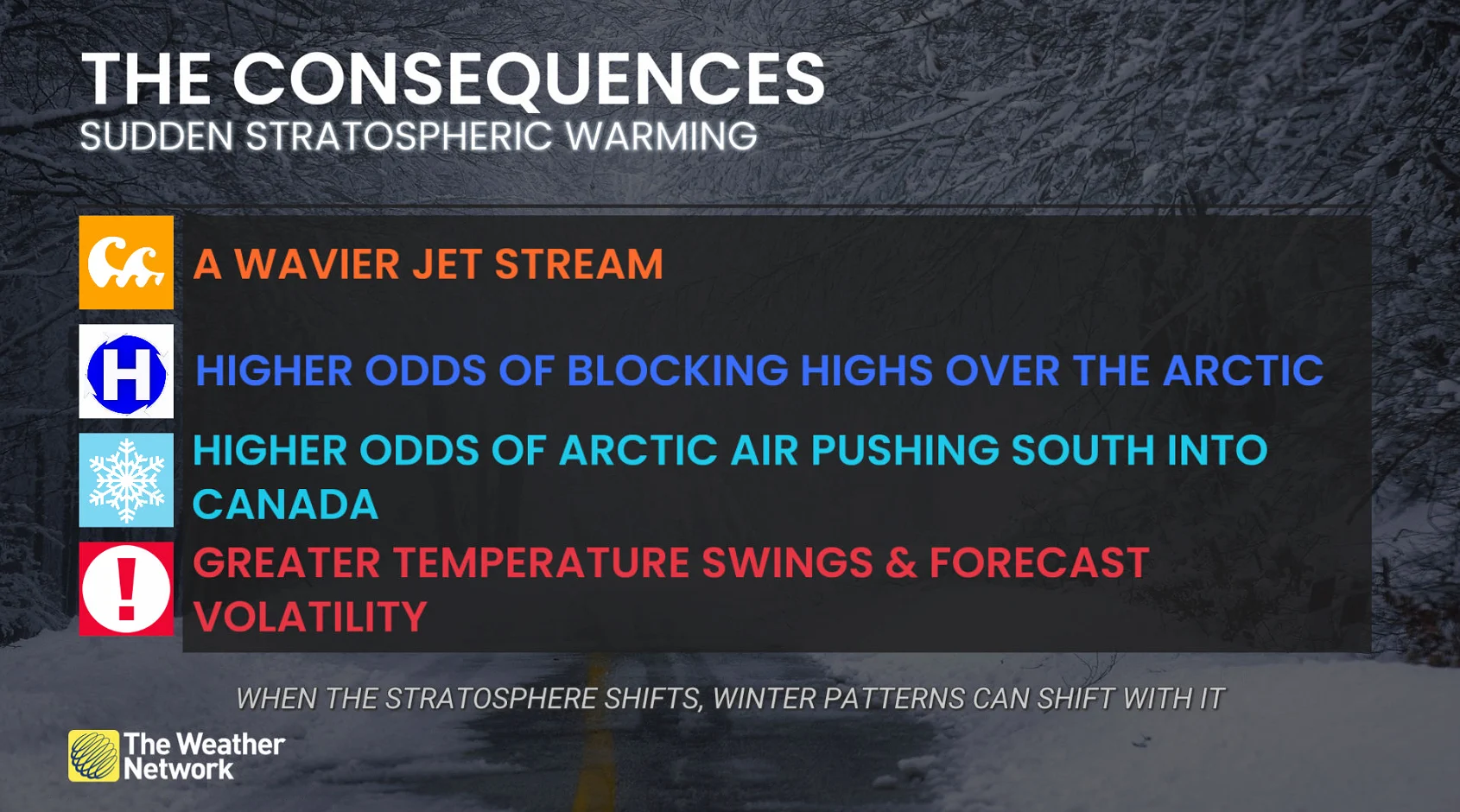 THE CONSEQUENCES
SUDDEN STRATOSPHERIC WARMING

A WAVIER JET STREAM

H

HIGHER ODDS OF BLOCKING HIGHS OVER THE ARCTIC

HIGHER ODDS OF ARCTIC AIR PUSHING SOUTH INTO CANADA

!

GREATER TEMPERATURE SWINGS & FORECAST VOLATILITY

WHEN THE STRATOSPHERE SHIFTS, WINTER PATTERNS CAN SHIFT WITH IT

The Weather Network